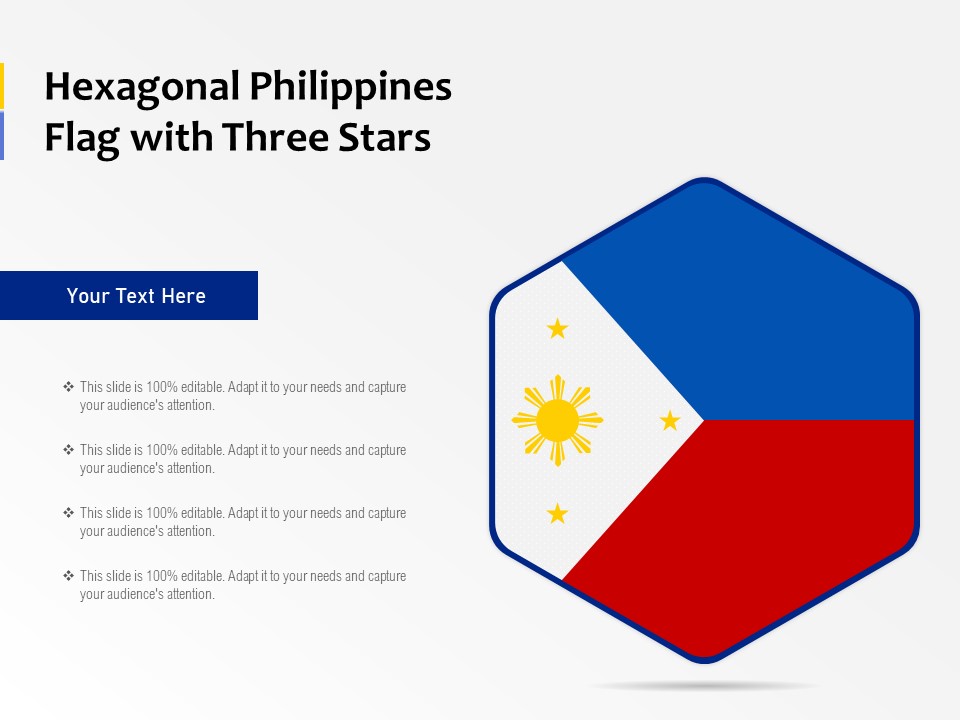 Hexagonal Philippines Flag with Three Stars

Your Text Here

❖ This slide is 100% editable. Adapt it to your needs and capture your audience's attention.

❖ This slide is 100% editable. Adapt it to your needs and capture your audience's attention.

❖ This slide is 100% editable. Adapt it to your needs and capture your audience's attention.

❖ This slide is 100% editable. Adapt it to your needs and capture your audience's attention.